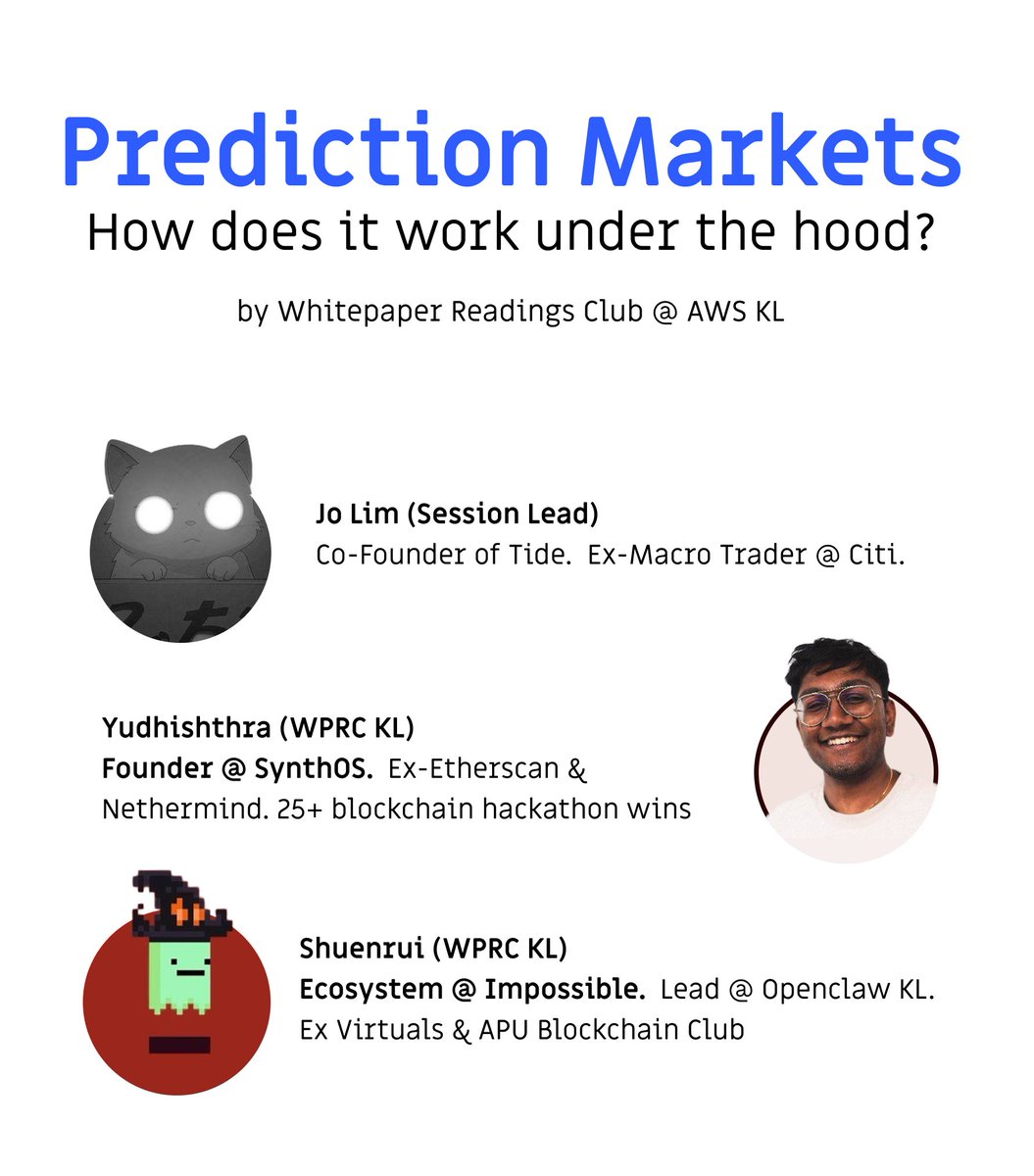 Prediction Markets
How does it work under the hood?

by Whitepaper Readings Club @ AWS KL

Jo Lim (Session Lead)
Co-Founder of Tide. Ex-Macro Trader @ Citi.

Yudhishthra (WPRC KL)
Founder @ SynthOS. Ex-Etherscan & Nethermind. 25+ blockchain hackathon wins

Shuenrui (WPRC KL)
Ecosystem @ Impossible. Lead @ Openclaw KL. Ex Virtuals & APU Blockchain Club